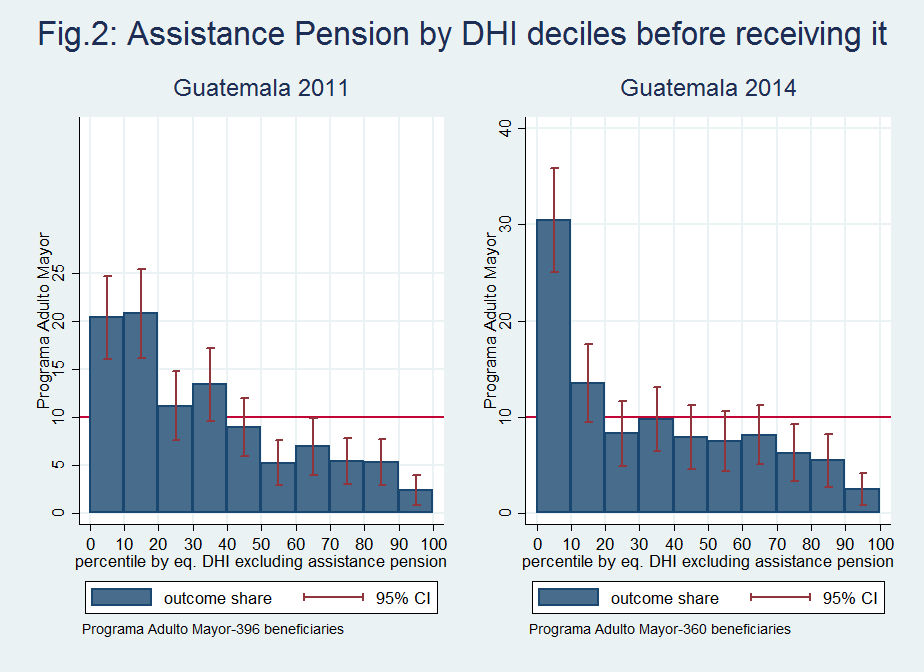 Fig.2: Assistance Pension by DHI deciles before receiving it

Guatemala 2011

Programa Adulto Mayor

0
5
10
15
20
25

0 10 20 30 40 50 60 70 80 90 100
percentile by eq. DHI excluding assistance pension

outcome share
95% CI

Programa Adulto Mayor-396 beneficiaries

Guatemala 2014

Programa Adulto Mayor

0
10
20
30
40

0 10 20 30 40 50 60 70 80 90 100
percentile by eq. DHI excluding assistance pension

outcome share
95% CI

Programa Adulto Mayor-360 beneficiaries